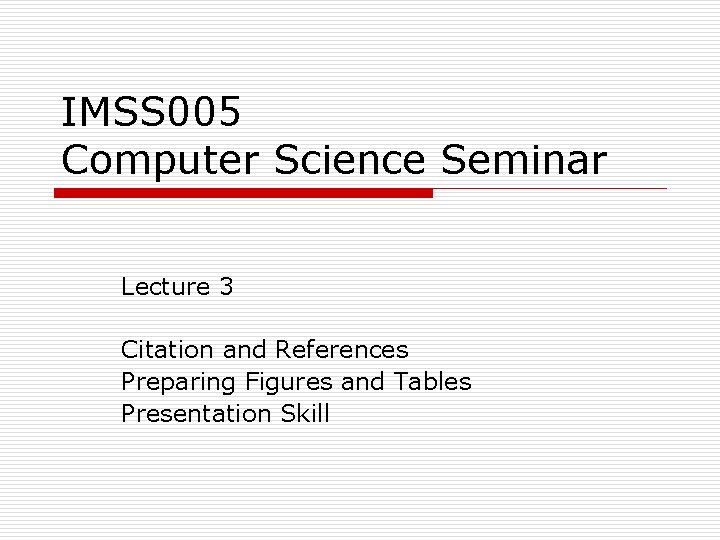 IMSS005
Computer Science Seminar

Lecture 3

Citation and References
Preparing Figures and Tables
Presentation Skill